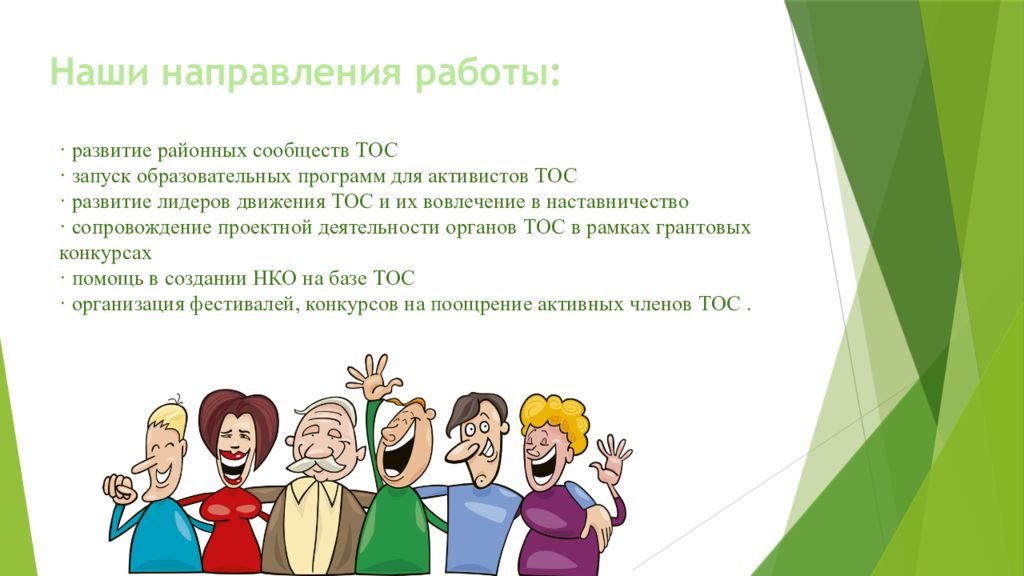 Наши направления работы:

· развитие районных сообществ ТОС
· запуск образовательных программ для активистов ТОС
· развитие лидеров движения ТОС и их вовлечение в наставничество
· сопровождение проектной деятельности органов ТОС в рамках грантовых конкурсах
· помощь в создании НКО на базе ТОС
· организация фестивалей, конкурсов на поощрение активных членов ТОС .